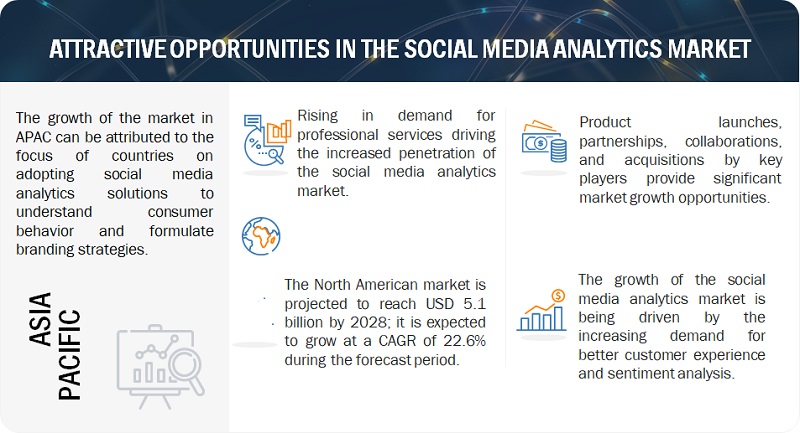 ATTRACTIVE OPPORTUNITIES IN THE SOCIAL MEDIA ANALYTICS MARKET

The growth of the market in APAC can be attributed to the focus of countries on adopting social media analytics solutions to understand consumer behavior and formulate branding strategies.

ASIA PACIFIC

Rising in demand for professional services driving the increased penetration of the social media analytics market.

The North American market is projected to reach USD 5.1 billion by 2028; it is expected to grow at a CAGR of 22.6% during the forecast period.

Product launches, partnerships, collaborations, and acquisitions by key players provide significant market growth opportunities.

The growth of the social media analytics market is being driven by the increasing demand for better customer experience and sentiment analysis.